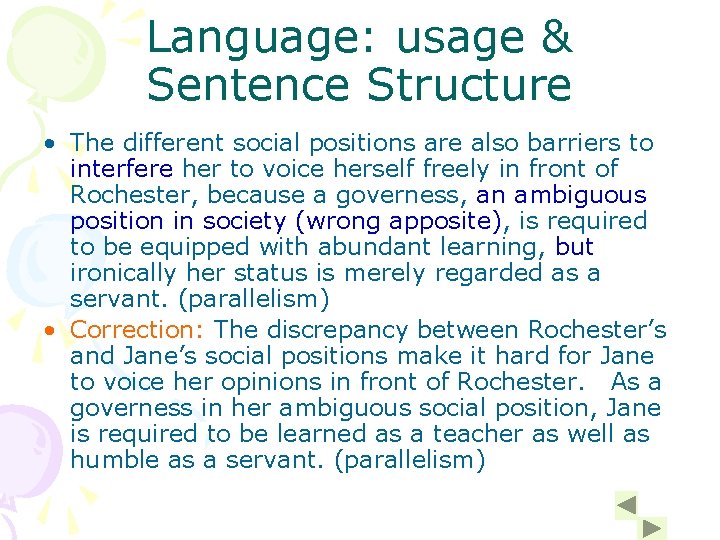 Language: usage & Sentence Structure

• The different social positions are also barriers to interfere her to voice herself freely in front of Rochester, because a governess, an ambiguous position in society (wrong apposite), is required to be equipped with abundant learning, but ironically her status is merely regarded as a servant. (parallelism)

• Correction: The discrepancy between Rochester's and Jane's social positions make it hard for Jane to voice her opinions in front of Rochester. As a governess in her ambiguous social position, Jane is required to be learned as a teacher as well as humble as a servant. (parallelism)